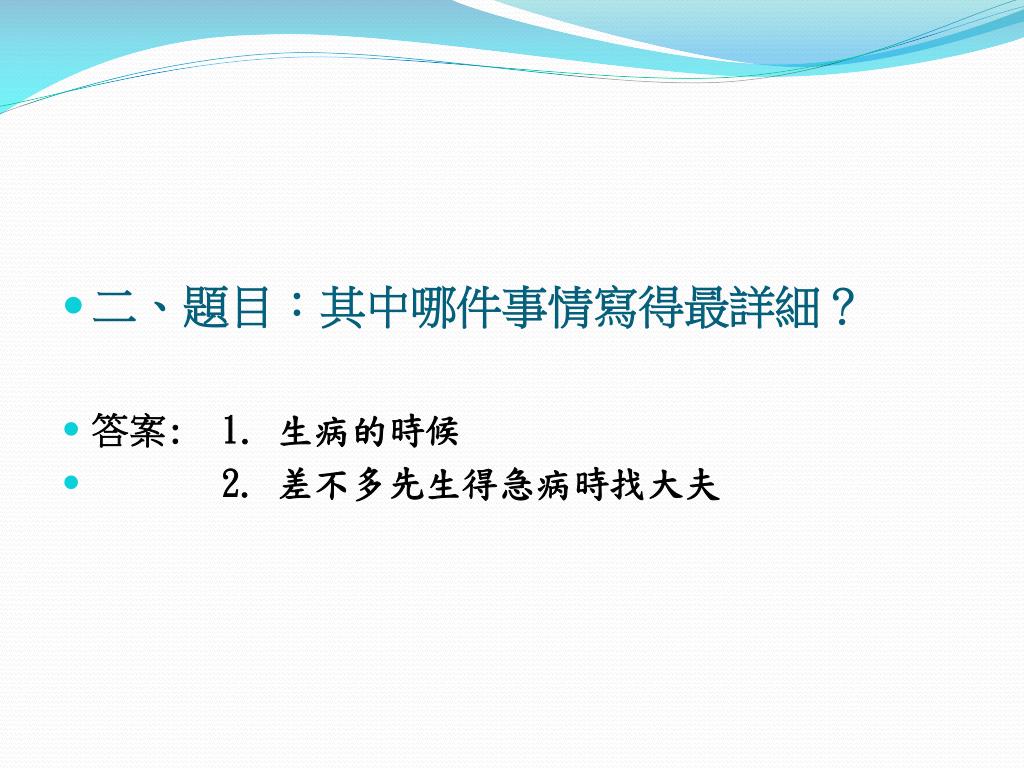 二、題目：其中哪件事情寫得最詳細？

答案: 1. 生病的時候

2. 差不多先生得急病時找大夫